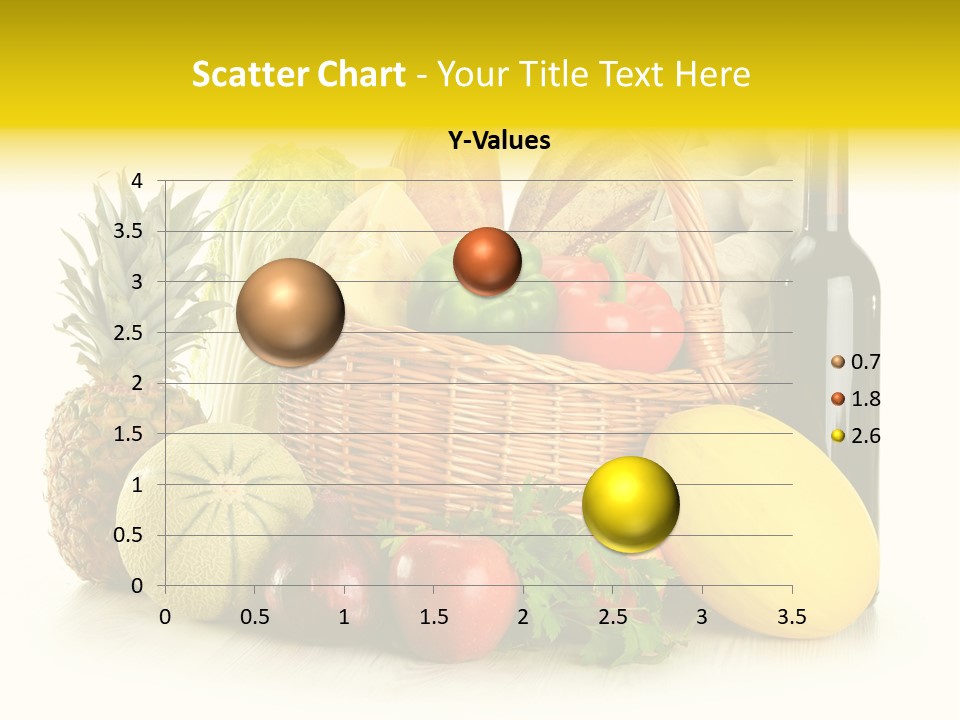 Scatter Chart - Your Title Text Here

Y-Values

4
3.5
3
2.5
2
1.5
1
0.5
0

0 0.5 1 1.5 2 2.5 3 3.5

0.7
1.8
2.6